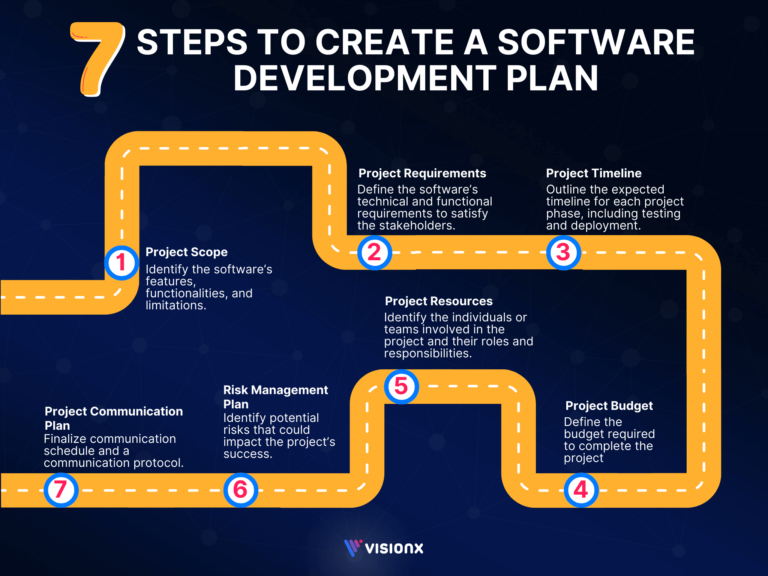 7 STEPS TO CREATE A SOFTWARE DEVELOPMENT PLAN

1 Project Scope
Identify the software's features, functionalities, and limitations.

2 Project Requirements
Define the software's technical and functional requirements to satisfy the stakeholders.

3 Project Timeline
Outline the expected timeline for each project phase, including testing and deployment.

4 Project Budget
Define the budget required to complete the project

5 Project Resources
Identify the individuals or teams involved in the project and their roles and responsibilities.

6 Risk Management Plan
Identify potential risks that could impact the project's success.

7 Project Communication Plan
Finalize communication schedule and a communication protocol.

VISIONX